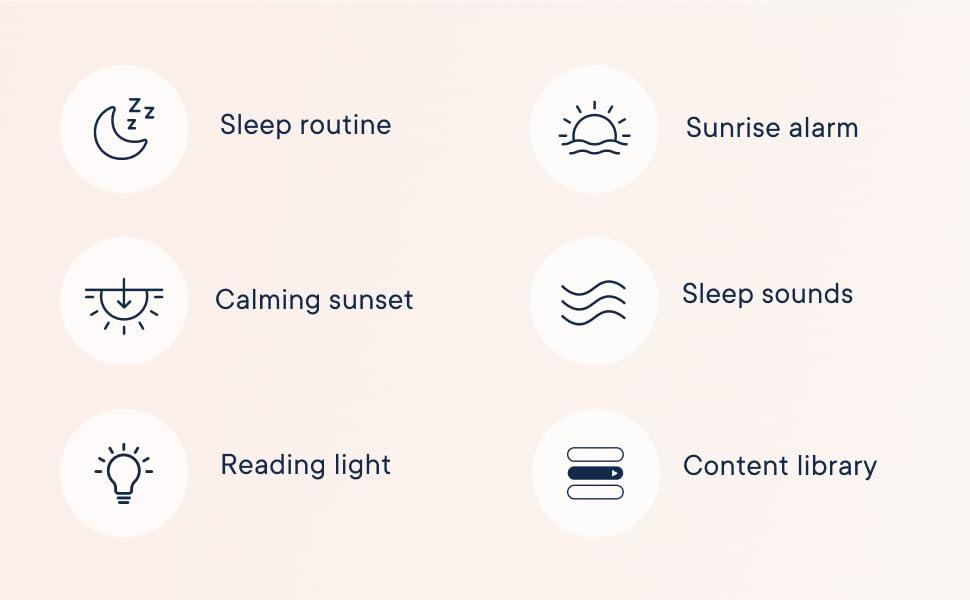 Sleep routine

Calming sunset

Reading light

Sunrise alarm

Sleep sounds

Content library